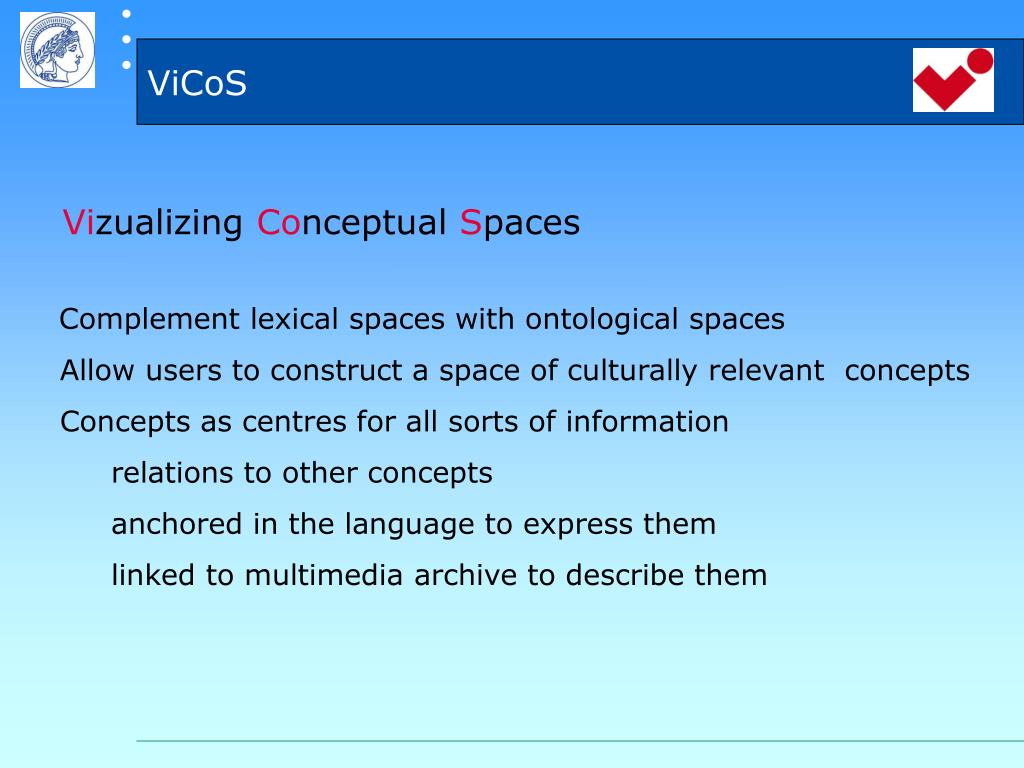 ViCoS

Vizualizing Conceptual Spaces

Complement lexical spaces with ontological spaces

Allow users to construct a space of culturally relevant concepts

Concepts as centres for all sorts of information

relations to other concepts

anchored in the language to express them

linked to multimedia archive to describe them